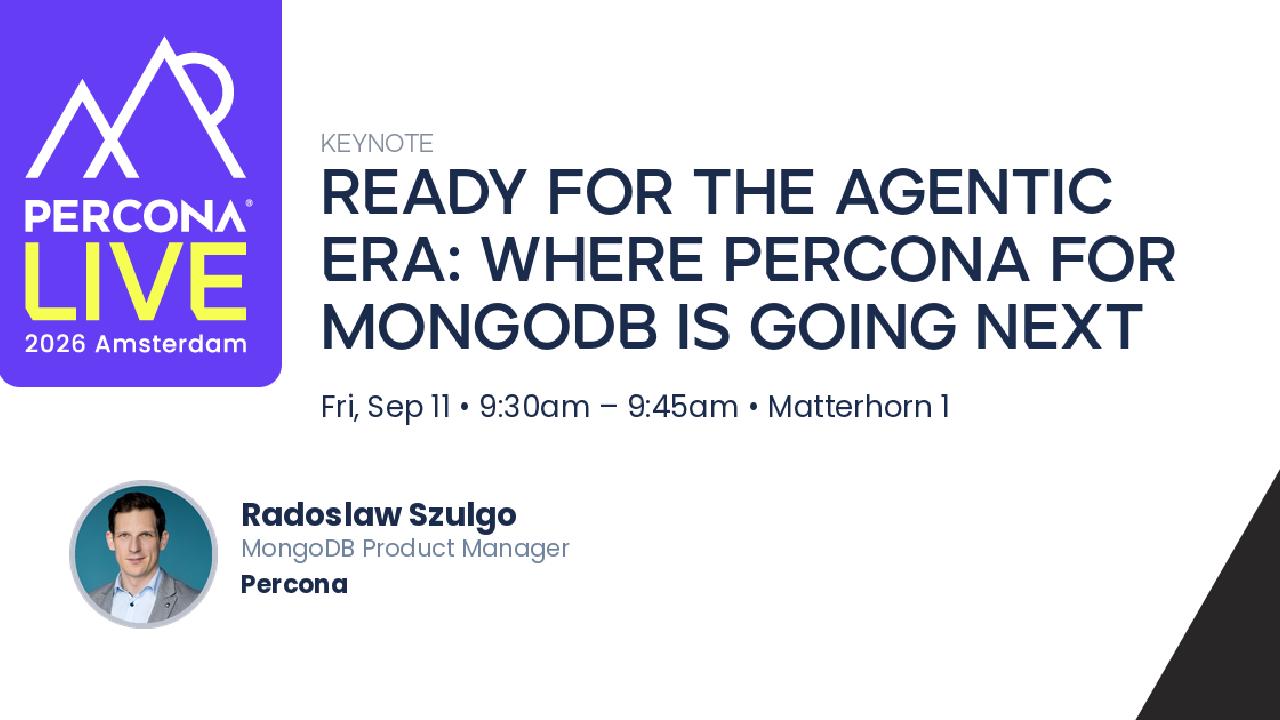 PERCONA®
LIVE
2026 Amsterdam

KEYNOTE

READY FOR THE AGENTIC ERA: WHERE PERCONA FOR MONGODB IS GOING NEXT

Fri, Sep 11 • 9:30am – 9:45am • Matterhorn 1

Radoslaw Szulgo
MongoDB Product Manager
Percona